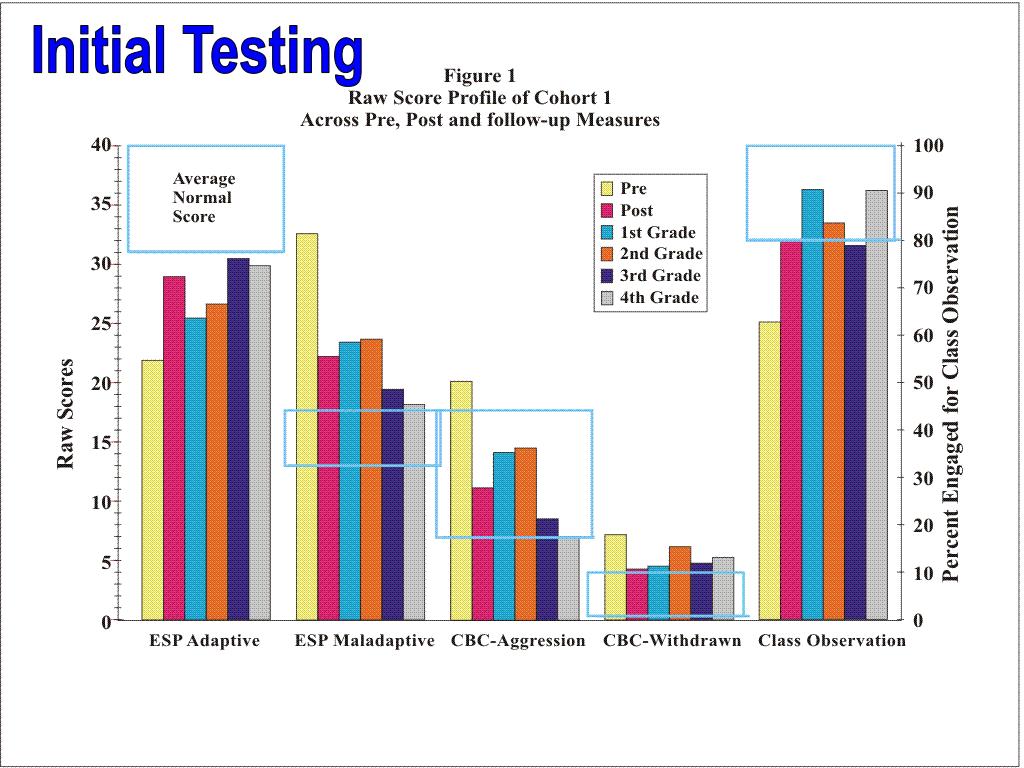 Initial Testing

Figure 1
Raw Score Profile of Cohort 1
Across Pre, Post and follow-up Measures

Average Normal Score

Pre
Post
1st Grade
2nd Grade
3rd Grade
4th Grade

Raw Scores

40
35
30
25
20
15
10
5
0

Percent Engaged for Class Observation

100
90
80
70
60
50
40
30
20
10
0

ESP Adaptive
ESP Maladaptive
CBC-Aggression
CBC-Withdrawn
Class Observation